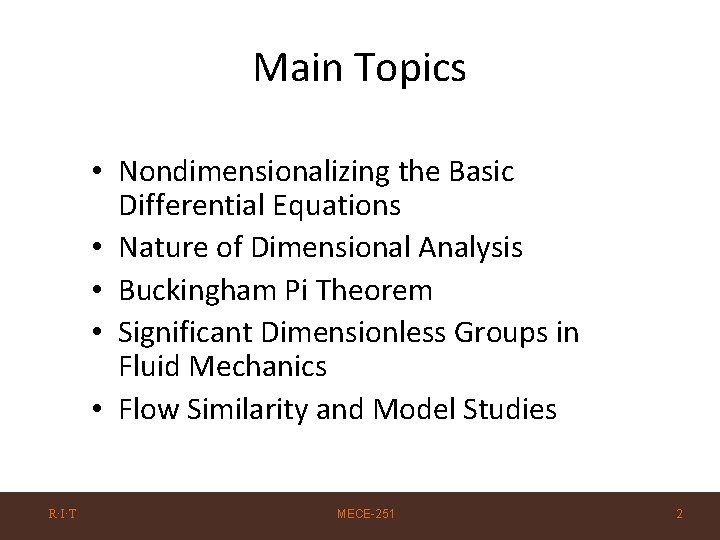 Main Topics

• Nondimensionalizing the Basic Differential Equations
• Nature of Dimensional Analysis
• Buckingham Pi Theorem
• Significant Dimensionless Groups in Fluid Mechanics
• Flow Similarity and Model Studies

R·I·T MECE-251 2